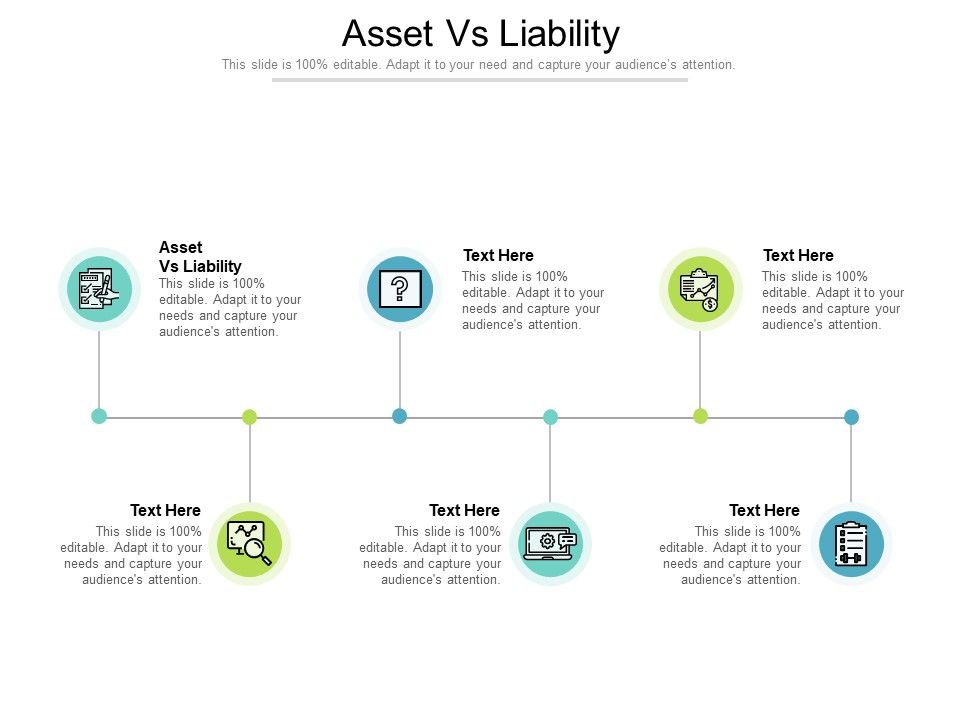 Asset Vs Liability

This slide is 100% editable. Adapt it to your need and capture your audience's attention.

Asset Vs Liability
This slide is 100% editable. Adapt it to your needs and capture your audience's attention.

Text Here
This slide is 100% editable. Adapt it to your needs and capture your audience's attention.

Text Here
This slide is 100% editable. Adapt it to your needs and capture your audience's attention.

Text Here
This slide is 100% editable. Adapt it to your needs and capture your audience's attention.

Text Here
This slide is 100% editable. Adapt it to your needs and capture your audience's attention.

Text Here
This slide is 100% editable. Adapt it to your needs and capture your audience's attention.